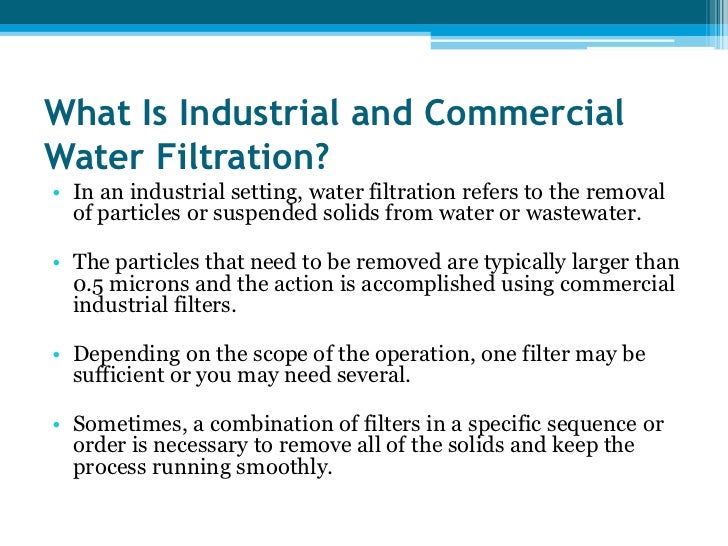 What Is Industrial and Commercial Water Filtration?

• In an industrial setting, water filtration refers to the removal of particles or suspended solids from water or wastewater.

• The particles that need to be removed are typically larger than 0.5 microns and the action is accomplished using commercial industrial filters.

• Depending on the scope of the operation, one filter may be sufficient or you may need several.

• Sometimes, a combination of filters in a specific sequence or order is necessary to remove all of the solids and keep the process running smoothly.